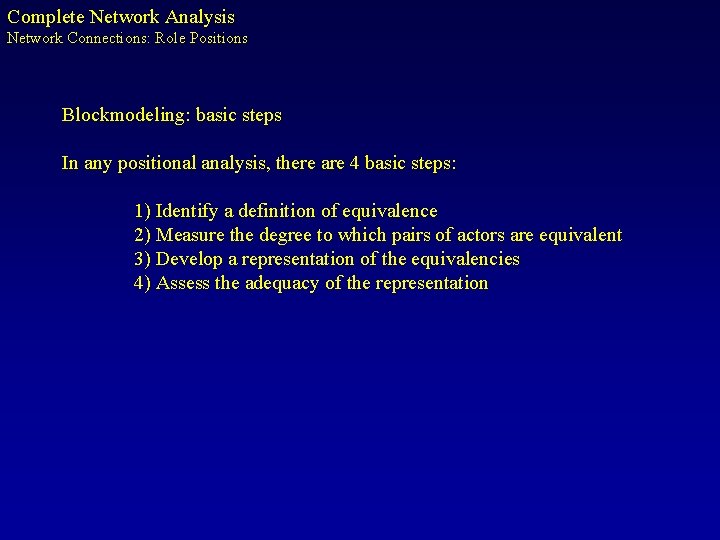 Complete Network Analysis
Network Connections: Role Positions

Blockmodeling: basic steps

In any positional analysis, there are 4 basic steps:

1) Identify a definition of equivalence
2) Measure the degree to which pairs of actors are equivalent
3) Develop a representation of the equivalencies
4) Assess the adequacy of the representation